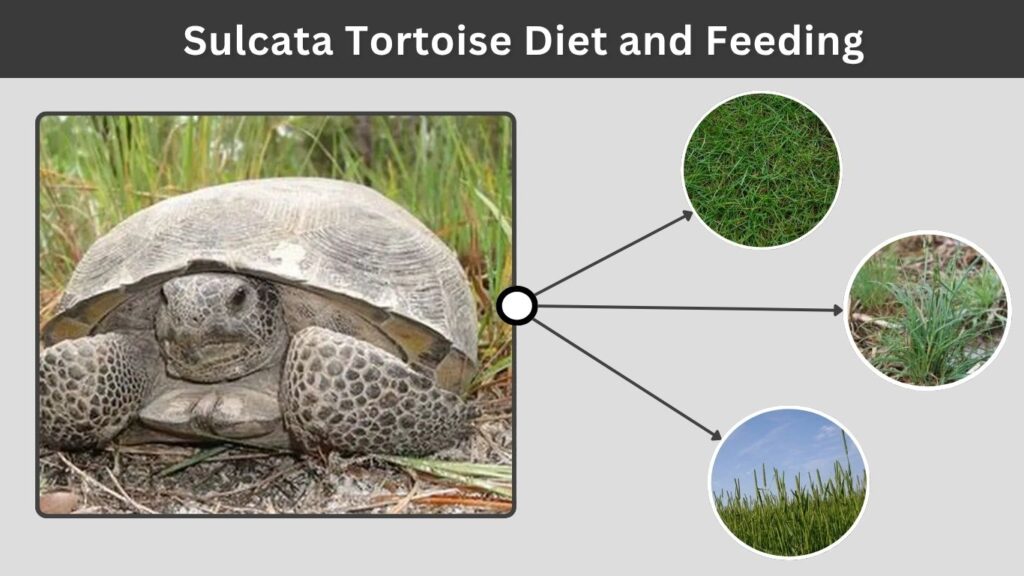 Sulcata Tortoise Diet and Feeding